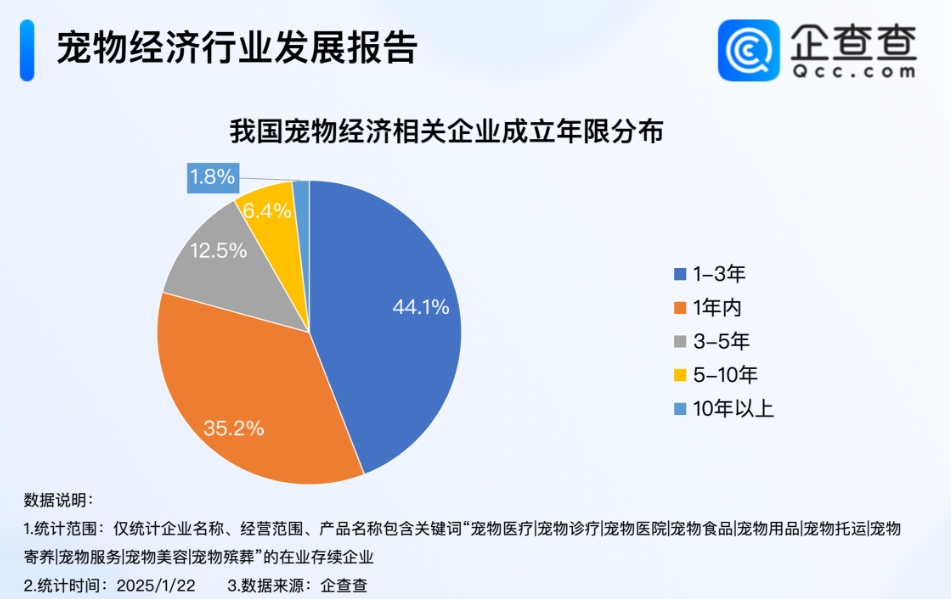 宠物经济行业发展报告

企查查
Qcc.com

我国宠物经济相关企业成立年限分布

1.8%
6.4%
12.5%
44.1%
35.2%

1-3年
1年内
3-5年
5-10年
10年以上

数据说明：
1.统计范围：仅统计企业名称、经营范围、产品名称包含关键词“宠物医疗|宠物诊疗|宠物医院|宠物食品|宠物用品|宠物托运|宠物寄养|宠物服务|宠物美容|宠物殡葬”的在业存续企业
2.统计时间：2025/1/22　3.数据来源：企查查